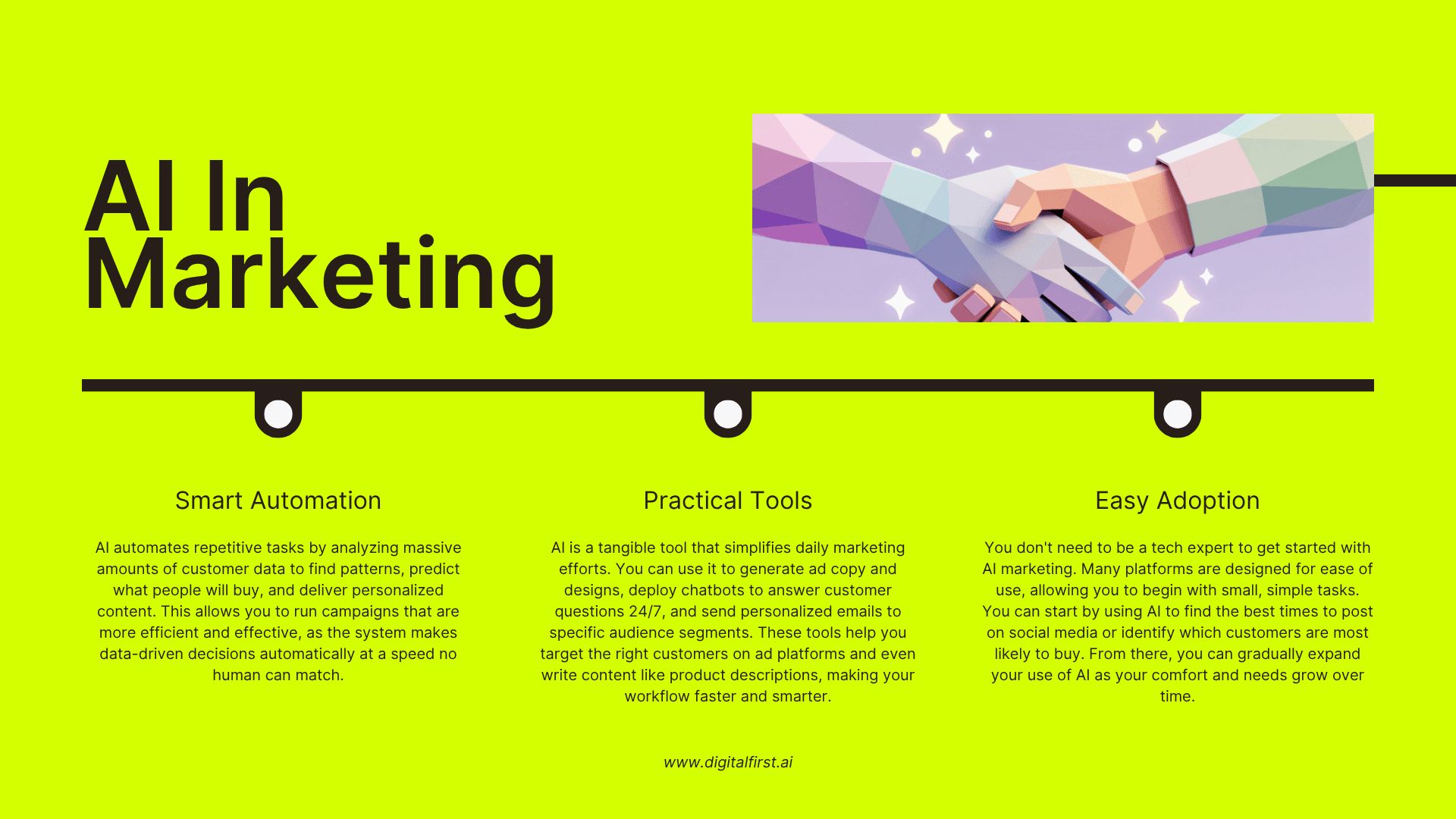 AI In Marketing

Smart Automation

AI automates repetitive tasks by analyzing massive amounts of customer data to find patterns, predict what people will buy, and deliver personalized content. This allows you to run campaigns that are more efficient and effective, as the system makes data-driven decisions automatically at a speed no human can match.

Practical Tools

AI is a tangible tool that simplifies daily marketing efforts. You can use it to generate ad copy and designs, deploy chatbots to answer customer questions 24/7, and send personalized emails to specific audience segments. These tools help you target the right customers on ad platforms and even write content like product descriptions, making your workflow faster and smarter.

Easy Adoption

You don't need to be a tech expert to get started with AI marketing. Many platforms are designed for ease of use, allowing you to begin with small, simple tasks. You can start by using AI to find the best times to post on social media or identify which customers are most likely to buy. From there, you can gradually expand your use of AI as your comfort and needs grow over time.

www.digitalfirst.ai